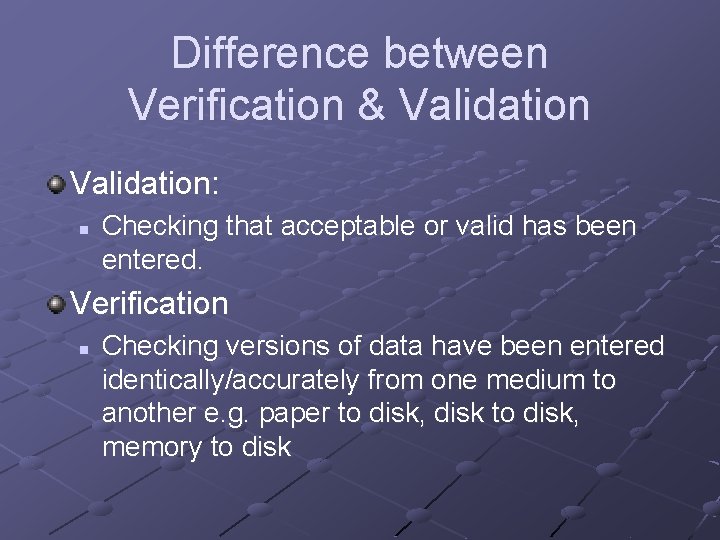 Difference between Verification & Validation

Validation:

Checking that acceptable or valid has been entered.

Verification

Checking versions of data have been entered identically/accurately from one medium to another e.g. paper to disk, disk to disk, memory to disk